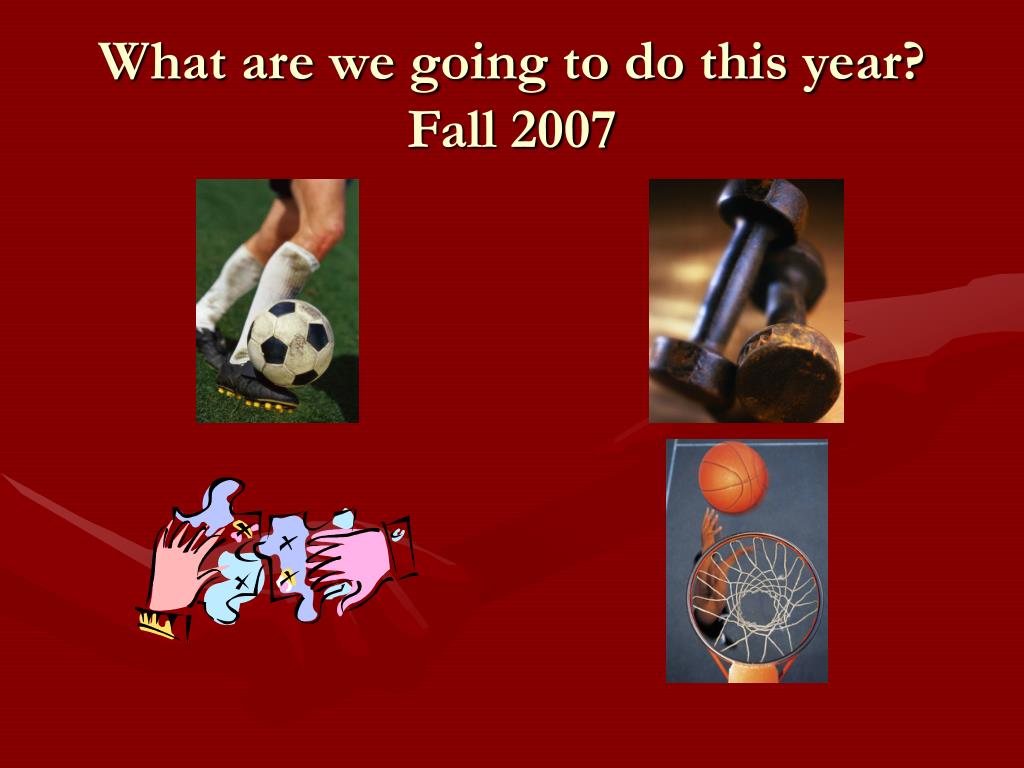 What are we going to do this year?
Fall 2007